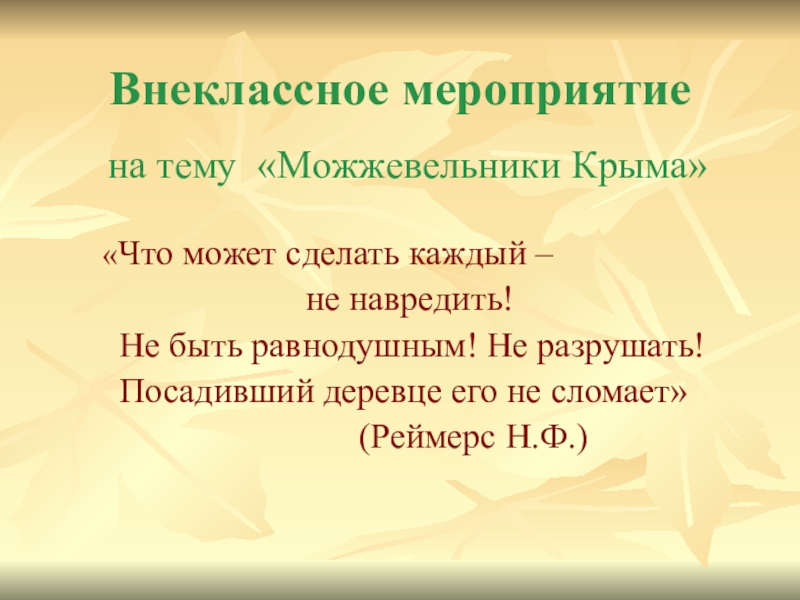 Внеклассное мероприятие

на тему «Можжевельники Крыма»

«Что может сделать каждый –
не навредить!
Не быть равнодушным! Не разрушать!
Посадивший деревце его не сломает»
(Реймерс Н.Ф.)